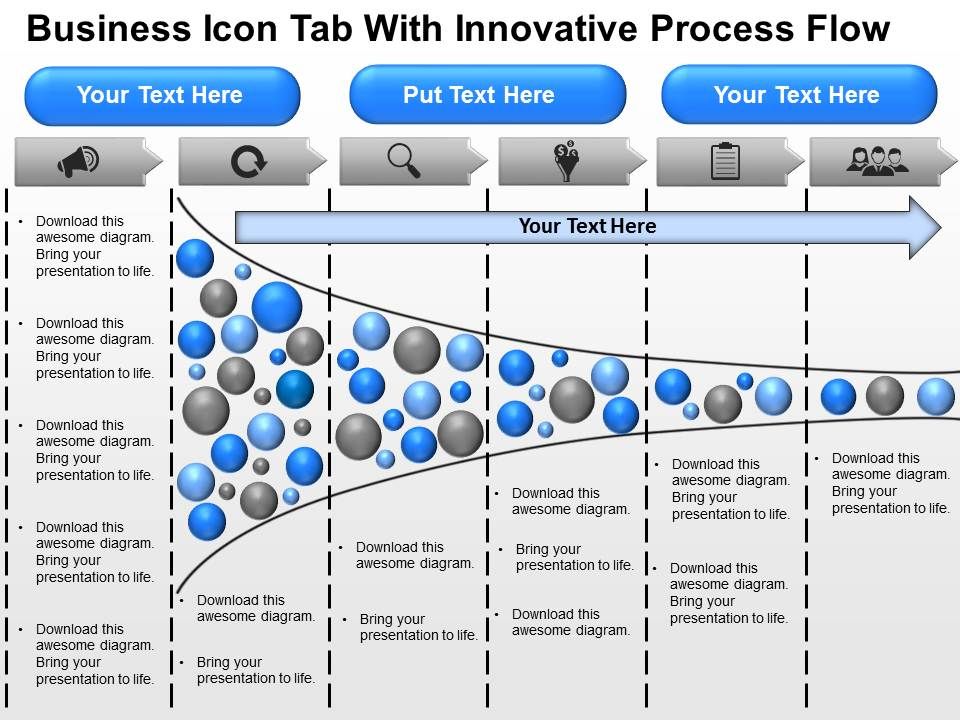 Business Icon Tab With Innovative Process Flow

Your Text Here

Put Text Here

Your Text Here

Your Text Here

• Download this awesome diagram. Bring your presentation to life.

• Download this awesome diagram. Bring your presentation to life.

• Download this awesome diagram. Bring your presentation to life.

• Download this awesome diagram. Bring your presentation to life.

• Download this awesome diagram. Bring your presentation to life.

• Download this awesome diagram.

• Bring your presentation to life.

• Download this awesome diagram.

• Bring your presentation to life.

• Download this awesome diagram.

• Bring your presentation to life.

• Download this awesome diagram.

• Download this awesome diagram. Bring your presentation to life.

• Download this awesome diagram. Bring your presentation to life.

• Download this awesome diagram. Bring your presentation to life.